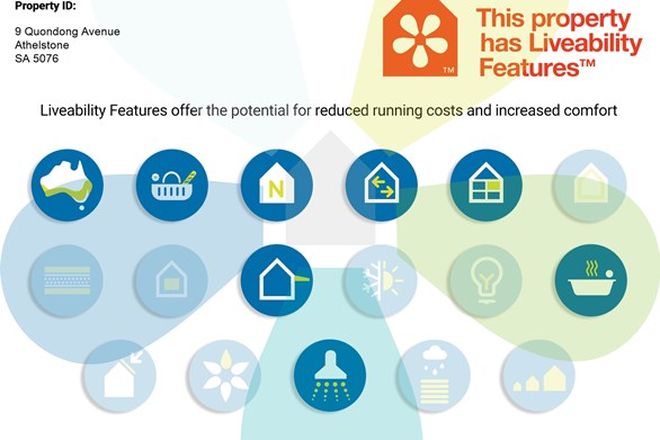 Property ID:

9 Quondong Avenue
Athelstone
SA 5076

TM

This property has Liveability Features™

Liveability Features offer the potential for reduced running costs and increased comfort

N